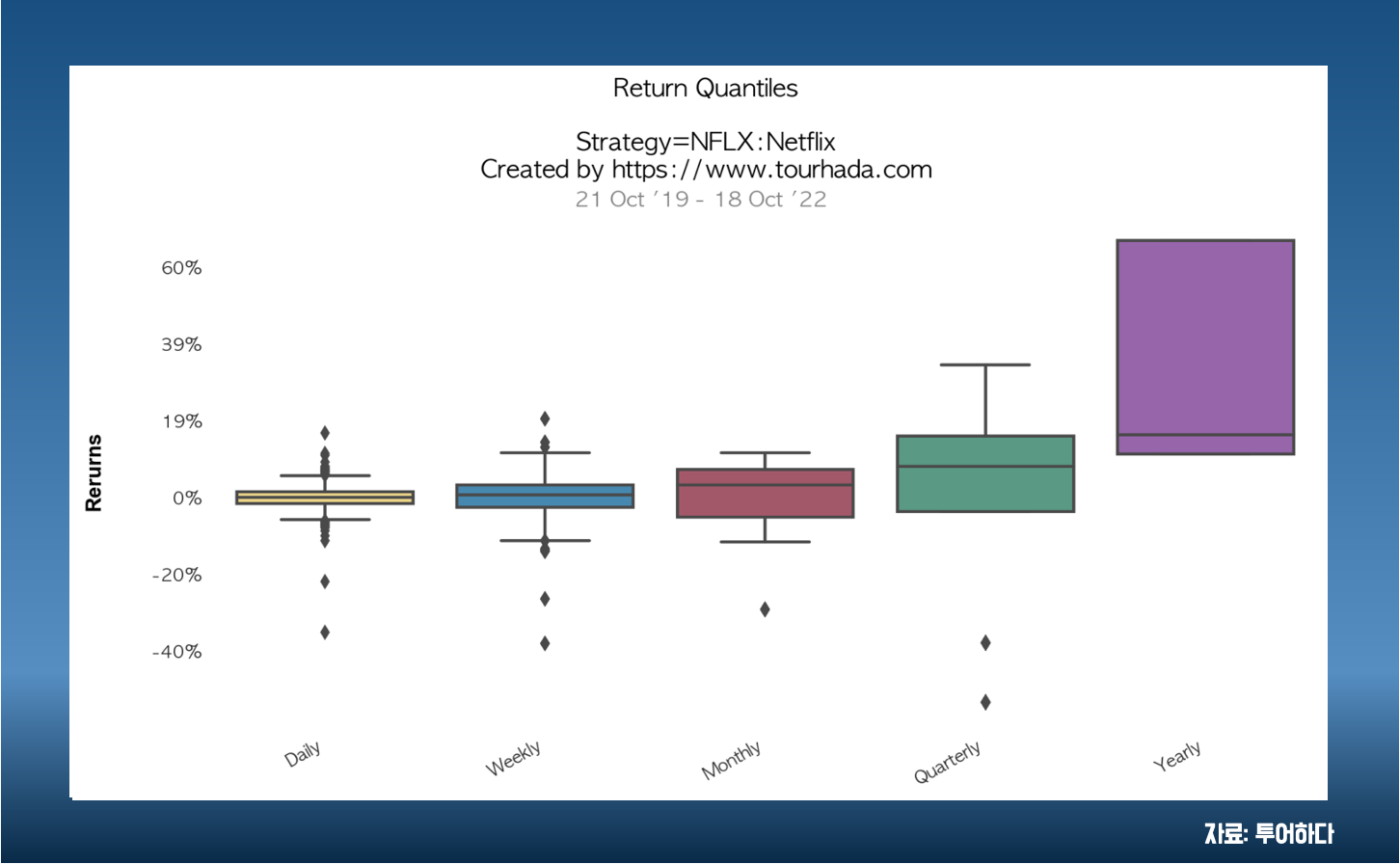 Return Quantiles

Strategy=NFLX:Netflix
Created by https://www.tourhada.com
21 Oct '19 - 18 Oct '22

Rerurns

60%
39%
19%
0%
-20%
-40%

Daily
Weekly
Monthly
Quarterly
Yearly

자료: 투어하다